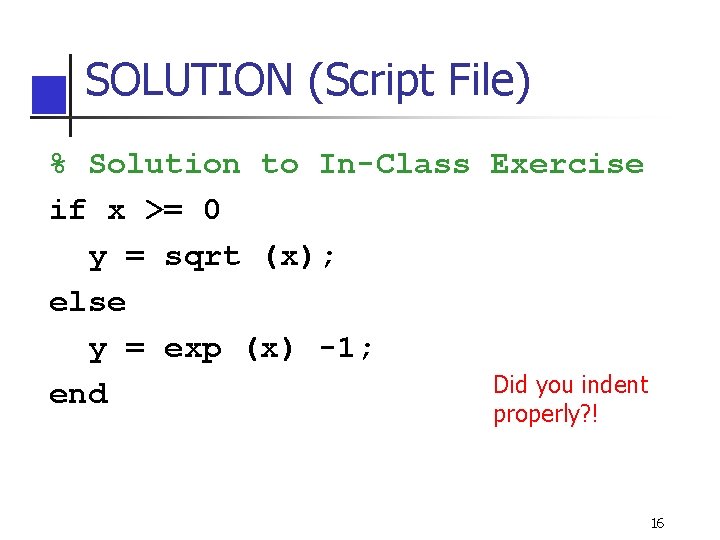 SOLUTION (Script File)

% Solution to In-Class Exercise
if x >= 0
  y = sqrt (x);
else
  y = exp (x) -1;
end

Did you indent properly?!

16